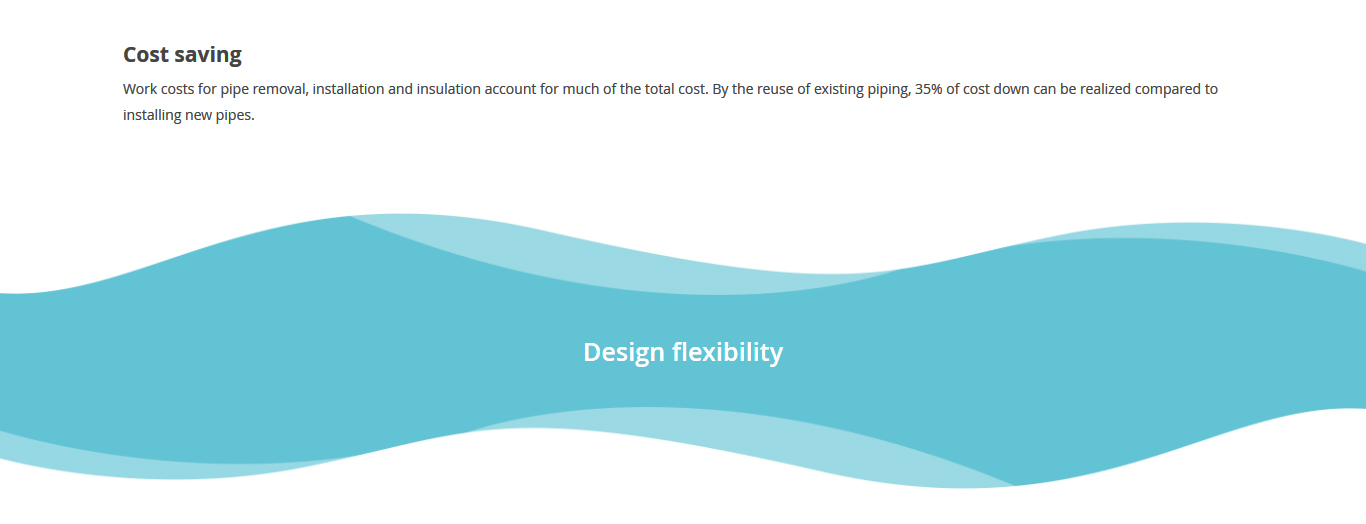 Cost saving

Work costs for pipe removal, installation and insulation account for much of the total cost. By the reuse of existing piping, 35% of cost down can be realized compared to installing new pipes.

Design flexibility